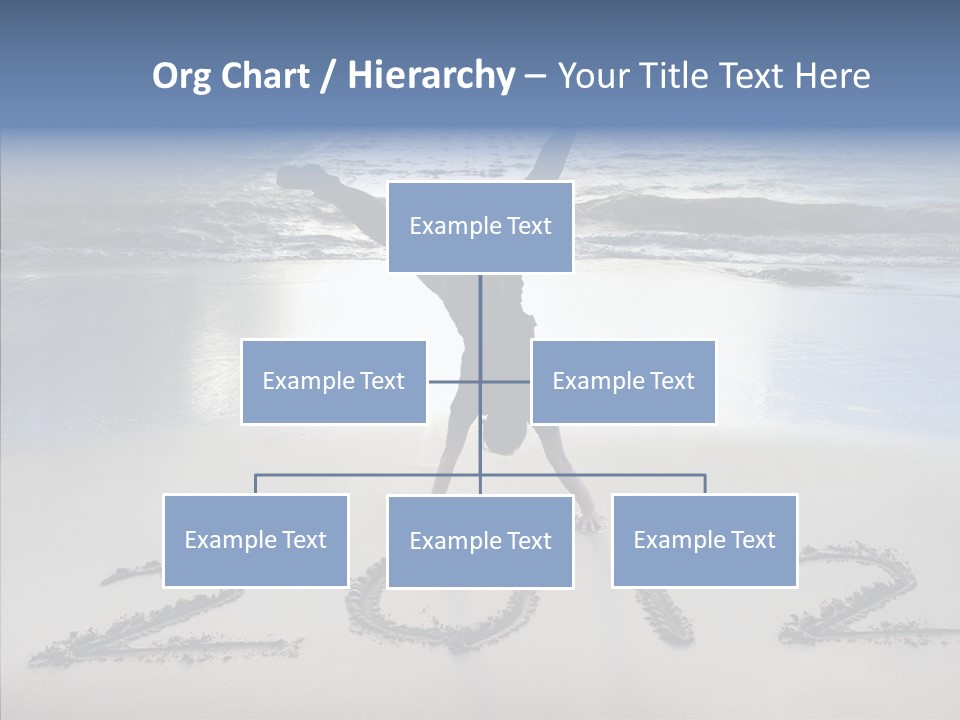 Org Chart / Hierarchy – Your Title Text Here

Example Text

Example Text

Example Text

Example Text

Example Text

Example Text

2012